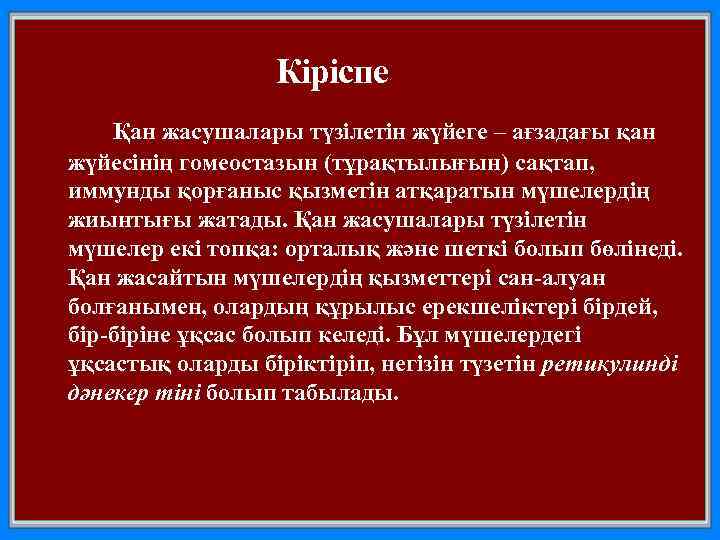 Кіріспе

Қан жасушалары түзілетін жүйеге – ағзадағы қан жүйесінің гомеостазын (тұрақтылығын) сақтап, иммунды қорғаныс қызметін атқаратын мүшелердің жиынтығы жатады. Қан жасушалары түзілетін мүшелер екі топқа: орталық және шеткі болып бөлінеді. Қан жасайтын мүшелердің қызметтері сан-алуан болғанымен, олардың құрылыс ерекшеліктері бірдей, бір-біріне ұқсас болып келеді. Бұл мүшелердегі ұқсастық оларды біріктіріп, негізін түзетін ретикулинді дәнекер тіні болып табылады.